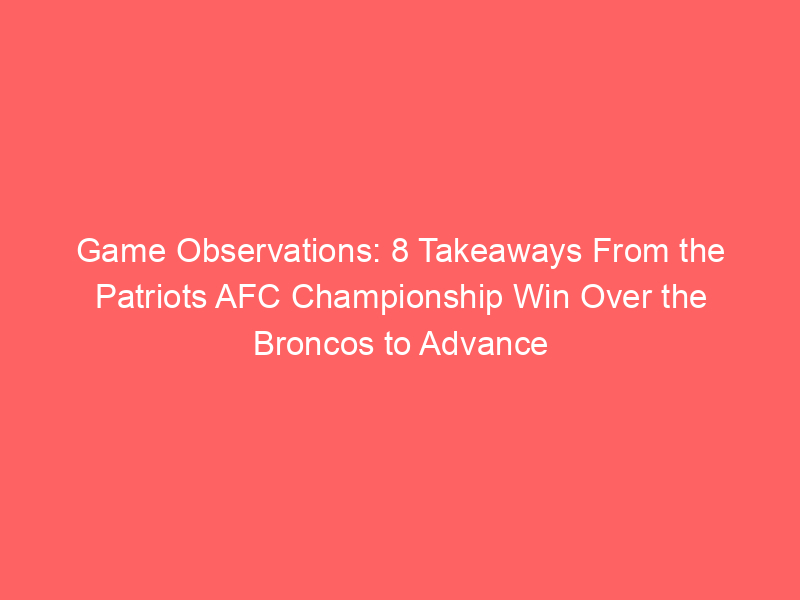 Game Observations: 8 Takeaways From the Patriots AFC Championship Win Over the Broncos to Advance